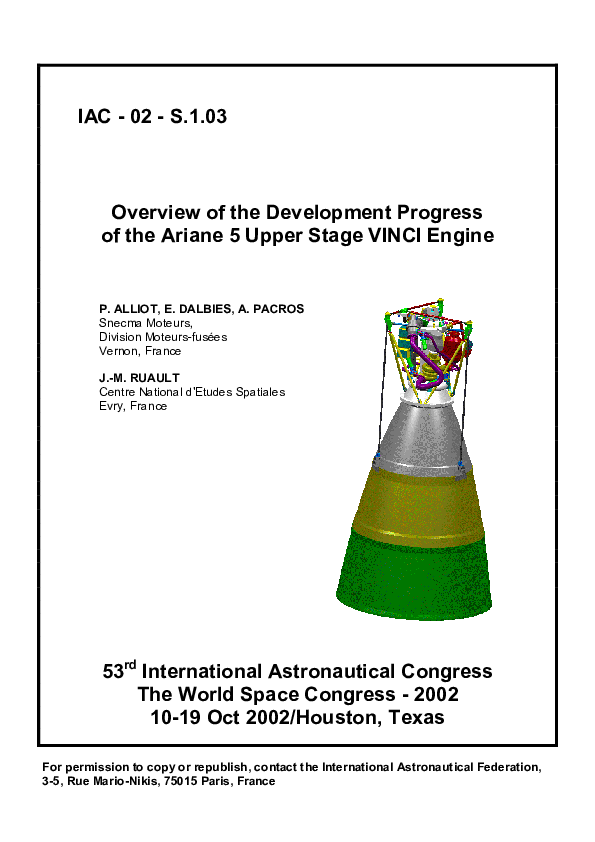 IAC - 02 - S.1.03

Overview of the Development Progress of the Ariane 5 Upper Stage VINCI Engine

P. ALLIOT, E. DALBIES, A. PACROS
Snecma Moteurs,
Division Moteurs-fusées
Vernon, France

J.-M. RUAULT
Centre National d'Etudes Spatiales
Evry, France

53$^{rd}$ International Astronautical Congress
The World Space Congress - 2002
10-19 Oct 2002/Houston, Texas

For permission to copy or republish, contact the International Astronautical Federation, 3-5, Rue Mario-Nikis, 75015 Paris, France